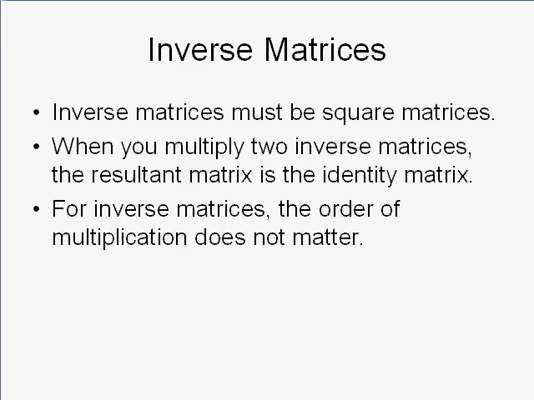 Inverse Matrices

• Inverse matrices must be square matrices.

• When you multiply two inverse matrices, the resultant matrix is the identity matrix.

• For inverse matrices, the order of multiplication does not matter.